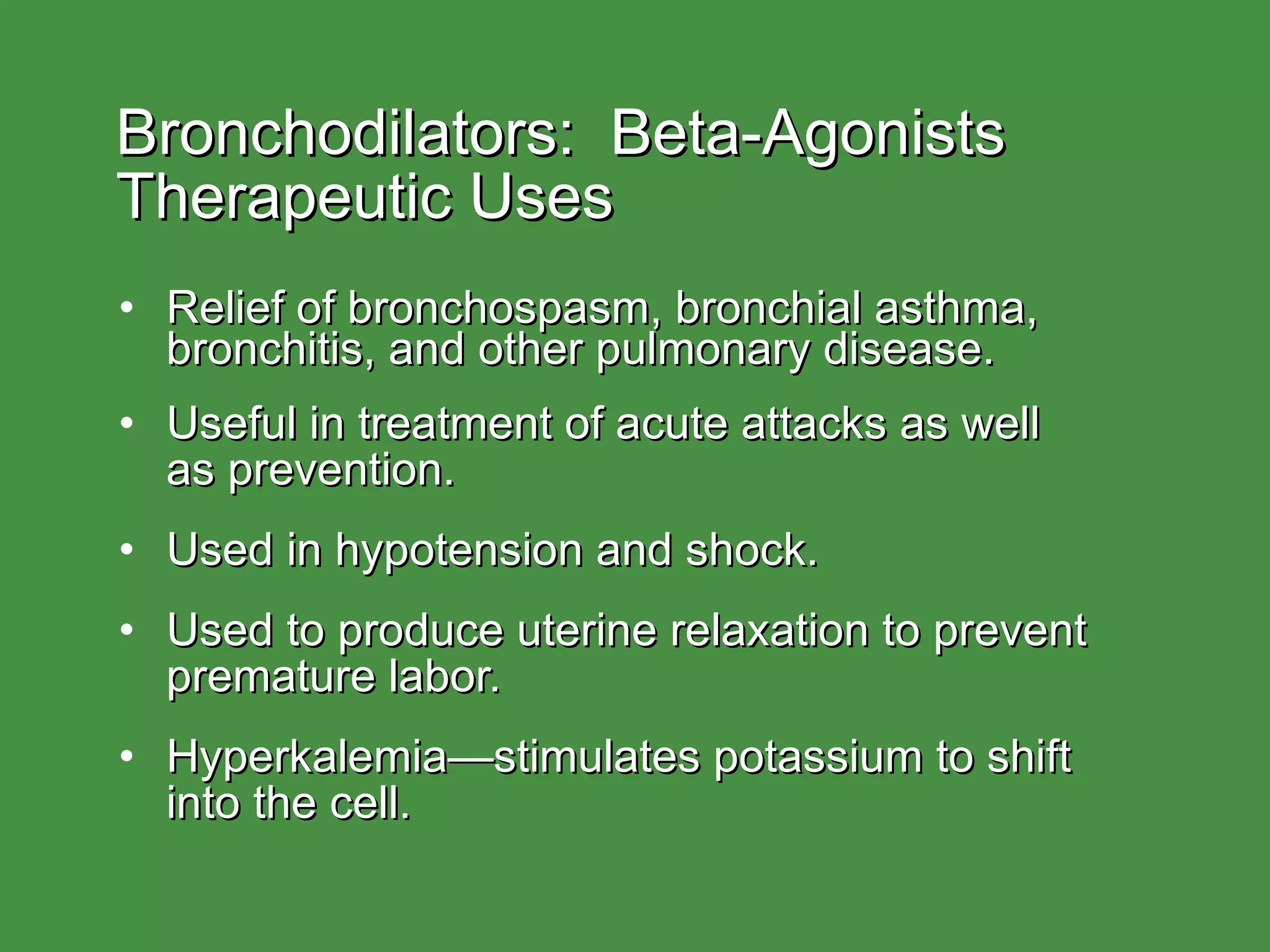 Bronchodilators: Beta-Agonists
Therapeutic Uses

• Relief of bronchospasm, bronchial asthma, bronchitis, and other pulmonary disease.

• Useful in treatment of acute attacks as well as prevention.

• Used in hypotension and shock.

• Used to produce uterine relaxation to prevent premature labor.

• Hyperkalemia—stimulates potassium to shift into the cell.